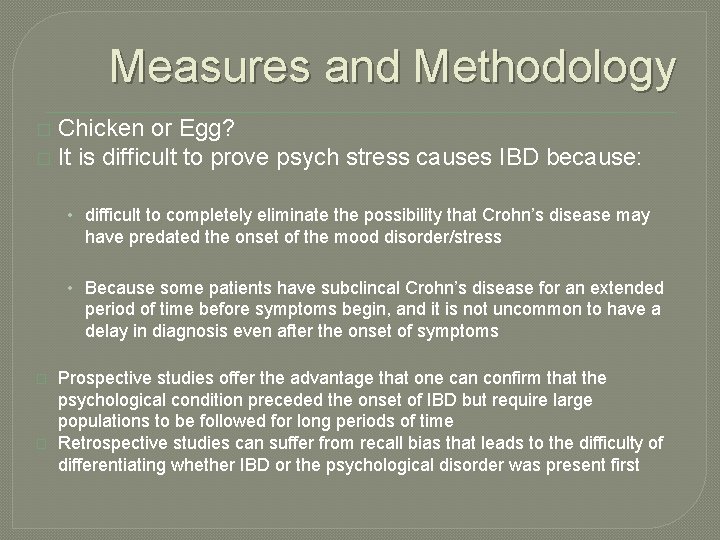 Measures and Methodology

Chicken or Egg?
It is difficult to prove psych stress causes IBD because:

• difficult to completely eliminate the possibility that Crohn's disease may have predated the onset of the mood disorder/stress

• Because some patients have subclincal Crohn's disease for an extended period of time before symptoms begin, and it is not uncommon to have a delay in diagnosis even after the onset of symptoms

Prospective studies offer the advantage that one can confirm that the psychological condition preceded the onset of IBD but require large populations to be followed for long periods of time
Retrospective studies can suffer from recall bias that leads to the difficulty of differentiating whether IBD or the psychological disorder was present first